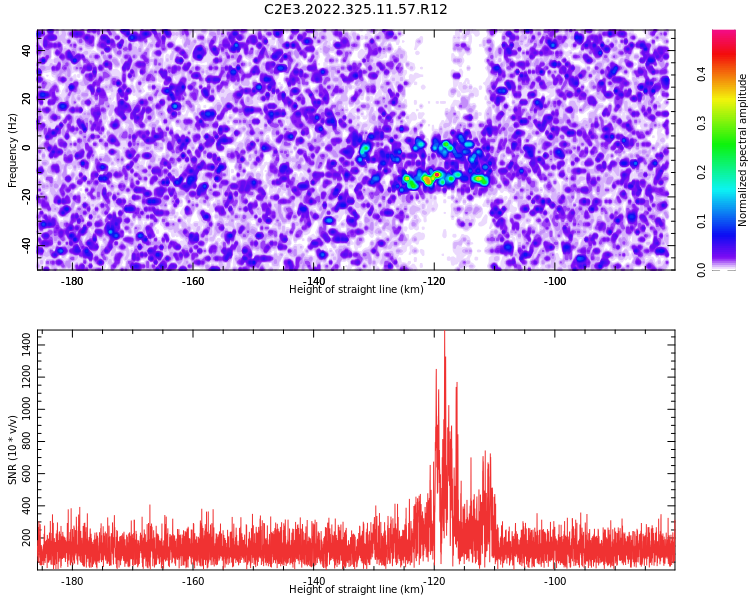 C2E3.2022.325.11.57.R12

Frequency (Hz)
40
20
0
-20
-40
-180
-160
-140
-120
-100
Height of straight line (km)

Normalized spectral amplitude
0.0
0.1
0.2
0.3
0.4

SNR (10 * v/v)
1400
1200
1000
800
600
400
200
-180
-160
-140
-120
-100
Height of straight line (km)